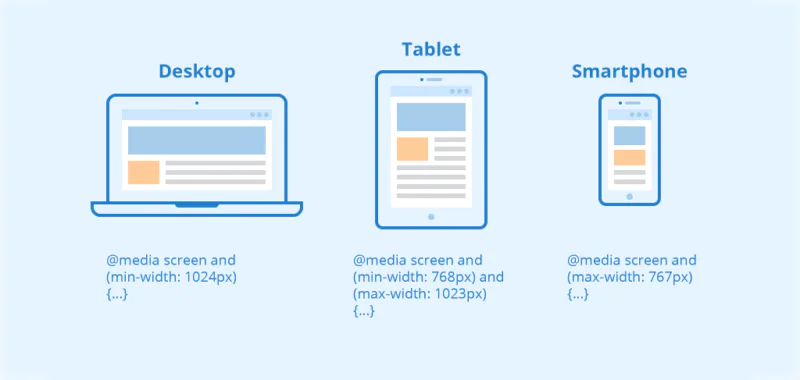 Desktop

@media screen and (min-width: 1024px) {...}

Tablet

@media screen and (min-width: 768px) and (max-width: 1023px) {...}

Smartphone

@media screen and (max-width: 767px) {...}